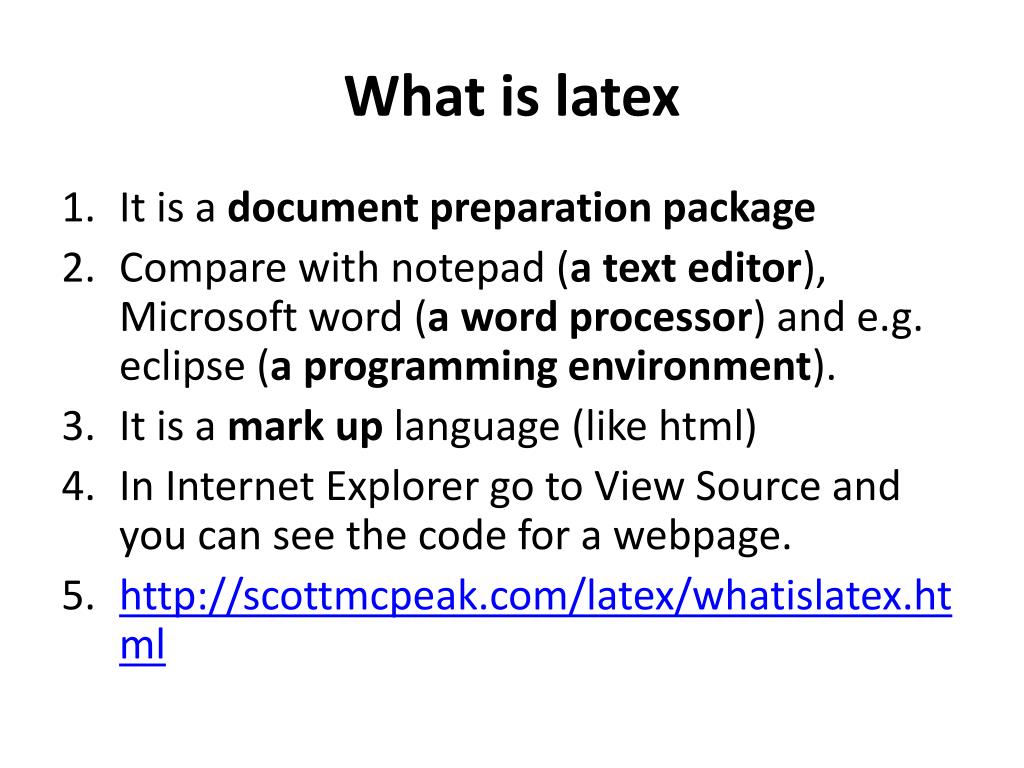 What is latex

1. It is a document preparation package
2. Compare with notepad (a text editor), Microsoft word (a word processor) and e.g. eclipse (a programming environment).
3. It is a mark up language (like html)
4. In Internet Explorer go to View Source and you can see the code for a webpage.
5. http://scottmcpeak.com/latex/whatislatex.html